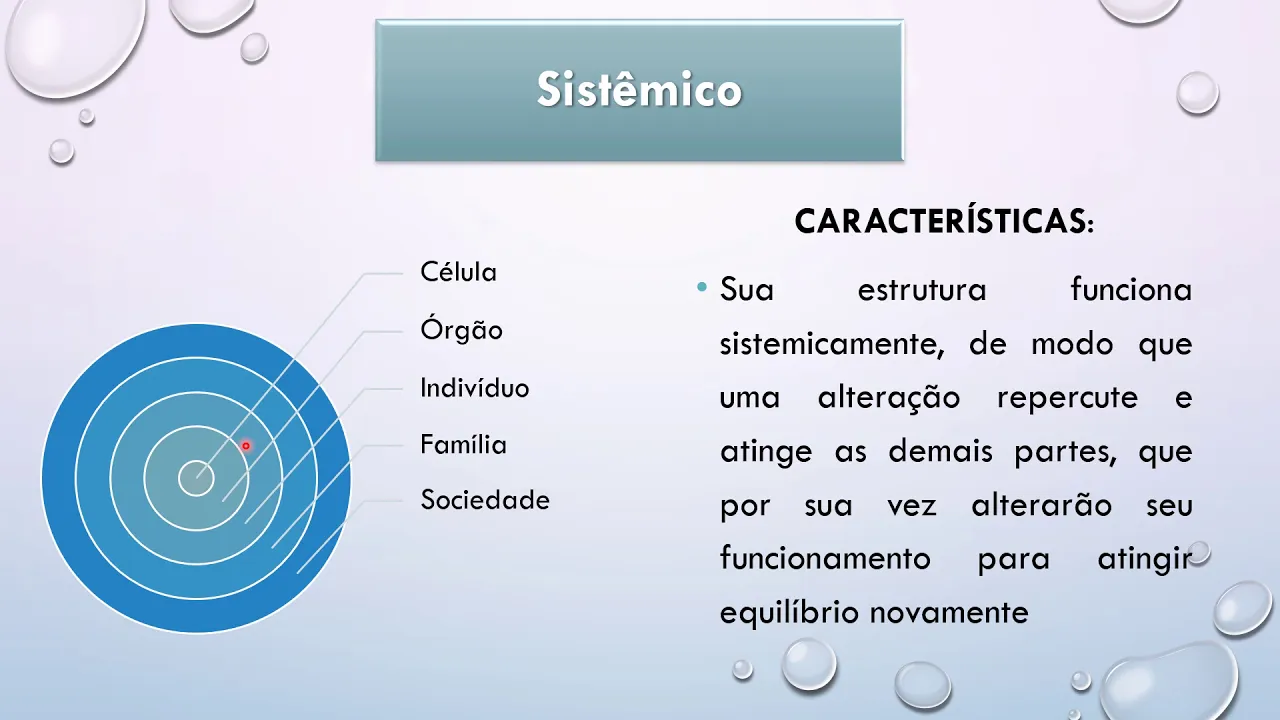 Sistêmico

Célula
Órgão
Indivíduo
Família
Sociedade

CARACTERÍSTICAS:

• Sua estrutura funciona sistemicamente, de modo que uma alteração repercute e atinge as demais partes, que por sua vez alterarão seu funcionamento para atingir equilíbrio novamente